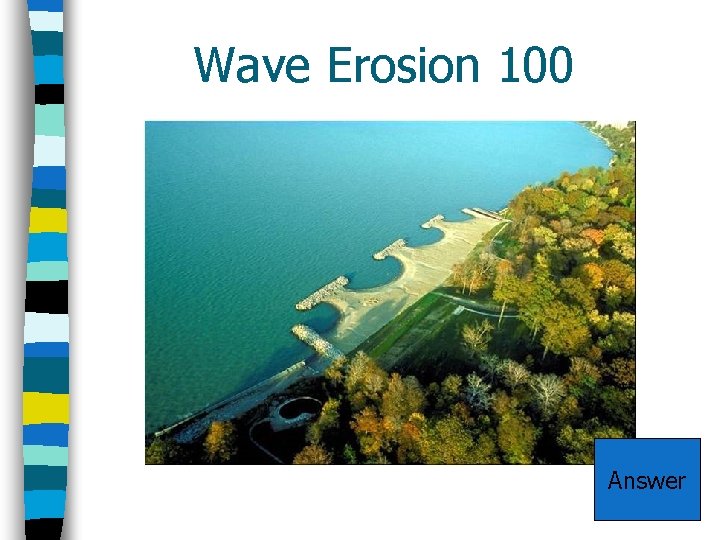 Wave Erosion 100

Answer